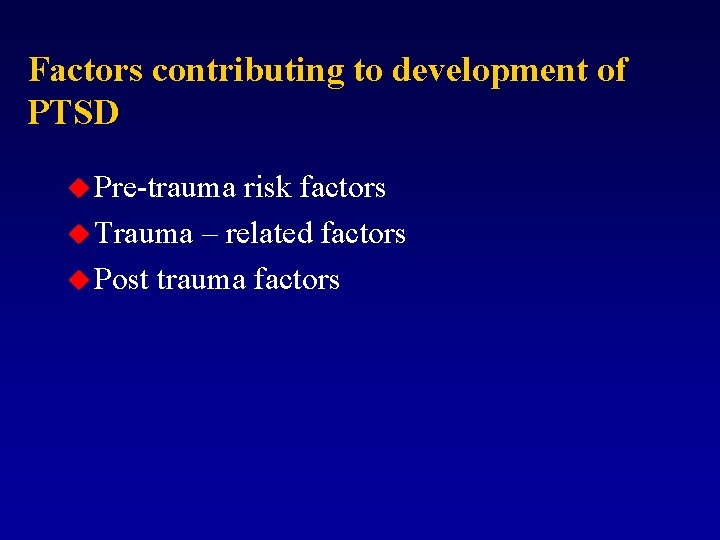 Factors contributing to development of PTSD

• Pre-trauma risk factors
• Trauma – related factors
• Post trauma factors